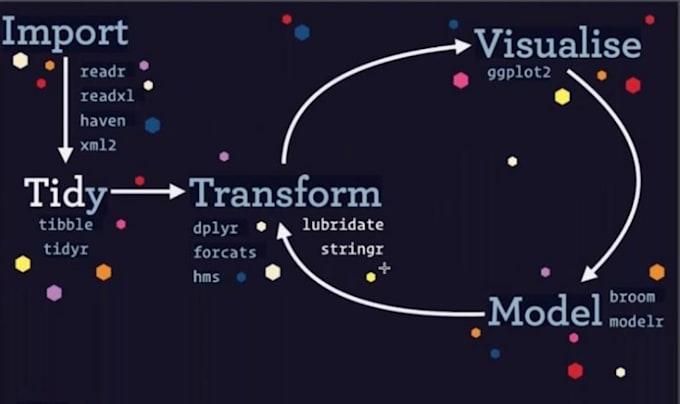 Import
readr
readxl
haven
xml2

Tidy
tibble
tidyr

Transform
dplyr
forcats
hms
lubridate
stringr

Visualise
ggplot2

Model
broom
modelr